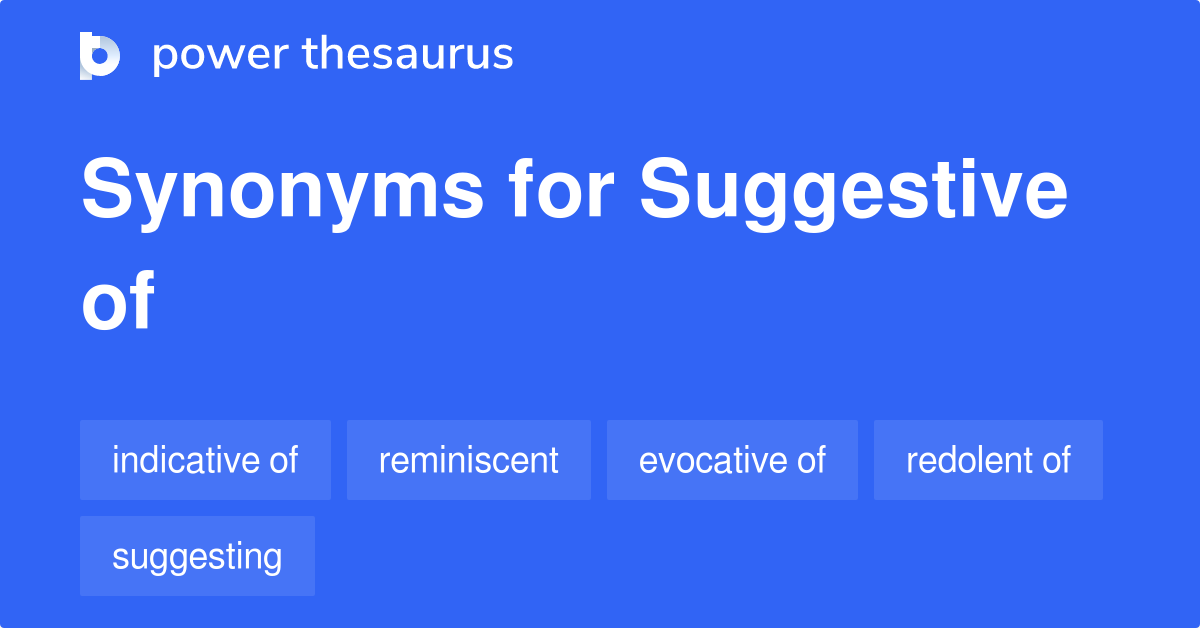 power thesaurus

Synonyms for Suggestive of

indicative of

reminiscent

evocative of

redolent of

suggesting